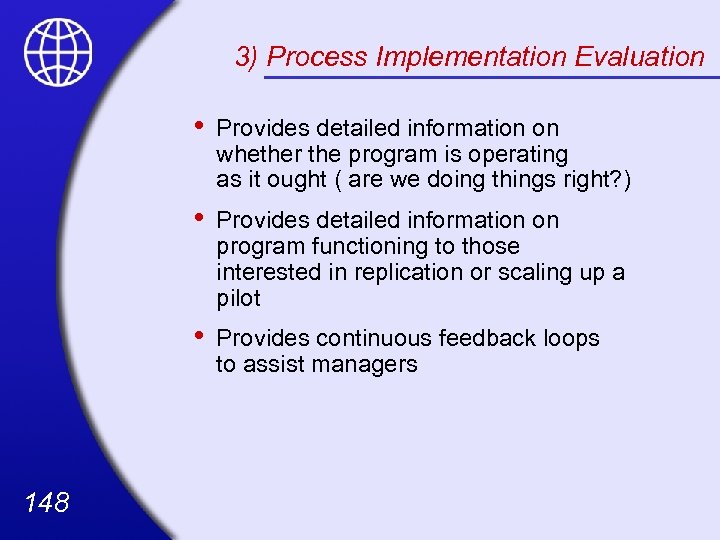 3) Process Implementation Evaluation

• Provides detailed information on whether the program is operating as it ought ( are we doing things right?)

• Provides detailed information on program functioning to those interested in replication or scaling up a pilot

• Provides continuous feedback loops to assist managers

148